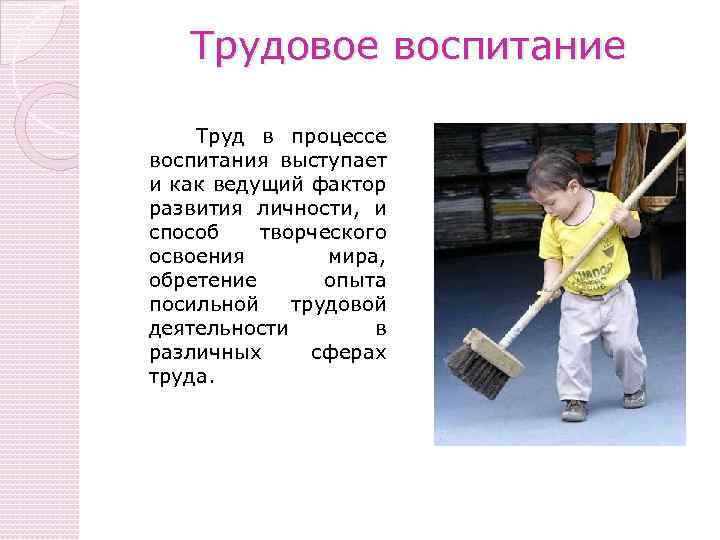 Трудовое воспитание

Труд в процессе воспитания выступает и как ведущий фактор развития личности, и способ творческого освоения мира, обретение опыта посильной трудовой деятельности в различных сферах труда.